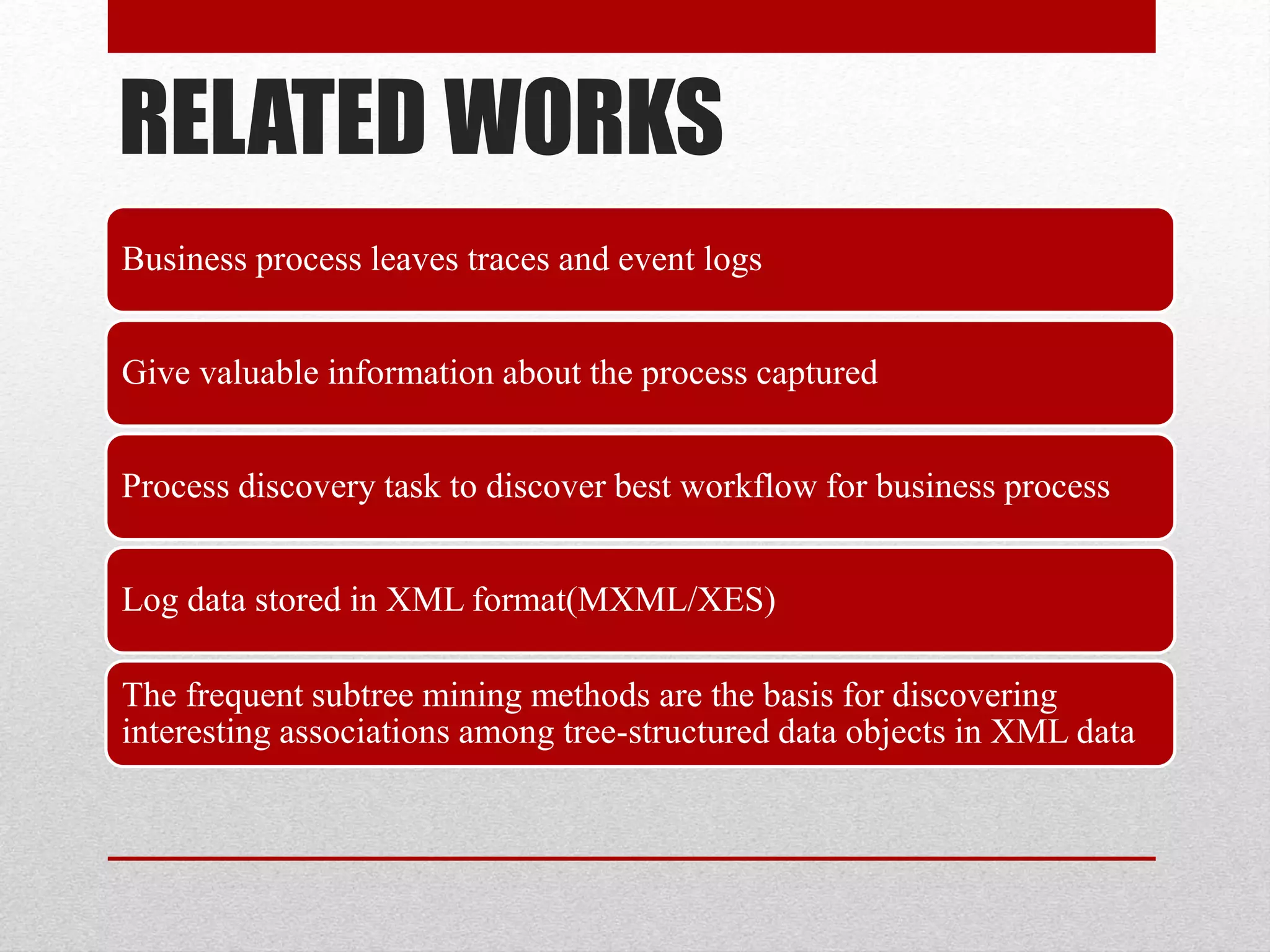 RELATED WORKS

Business process leaves traces and event logs

Give valuable information about the process captured

Process discovery task to discover best workflow for business process

Log data stored in XML format(MXML/XES)

The frequent subtree mining methods are the basis for discovering interesting associations among tree-structured data objects in XML data